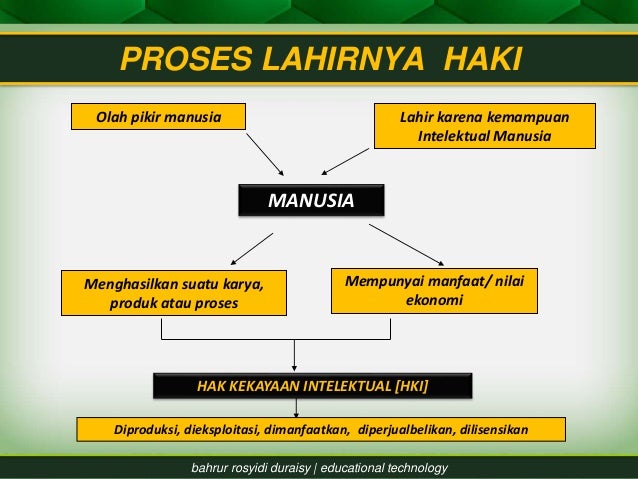 PROSES LAHIRNYA HAKI

Olah pikir manusia

Lahir karena kemampuan Intelektual Manusia

MANUSIA

Menghasilkan suatu karya, produk atau proses

Mempunyai manfaat/ nilai ekonomi

HAK KEKAYAAN INTELEKTUAL [HKI]

Diproduksi, dieksploitasi, dimanfaatkan, diperjualbelikan, dilisensikan

bahrur rosyidi duraisy | educational technology